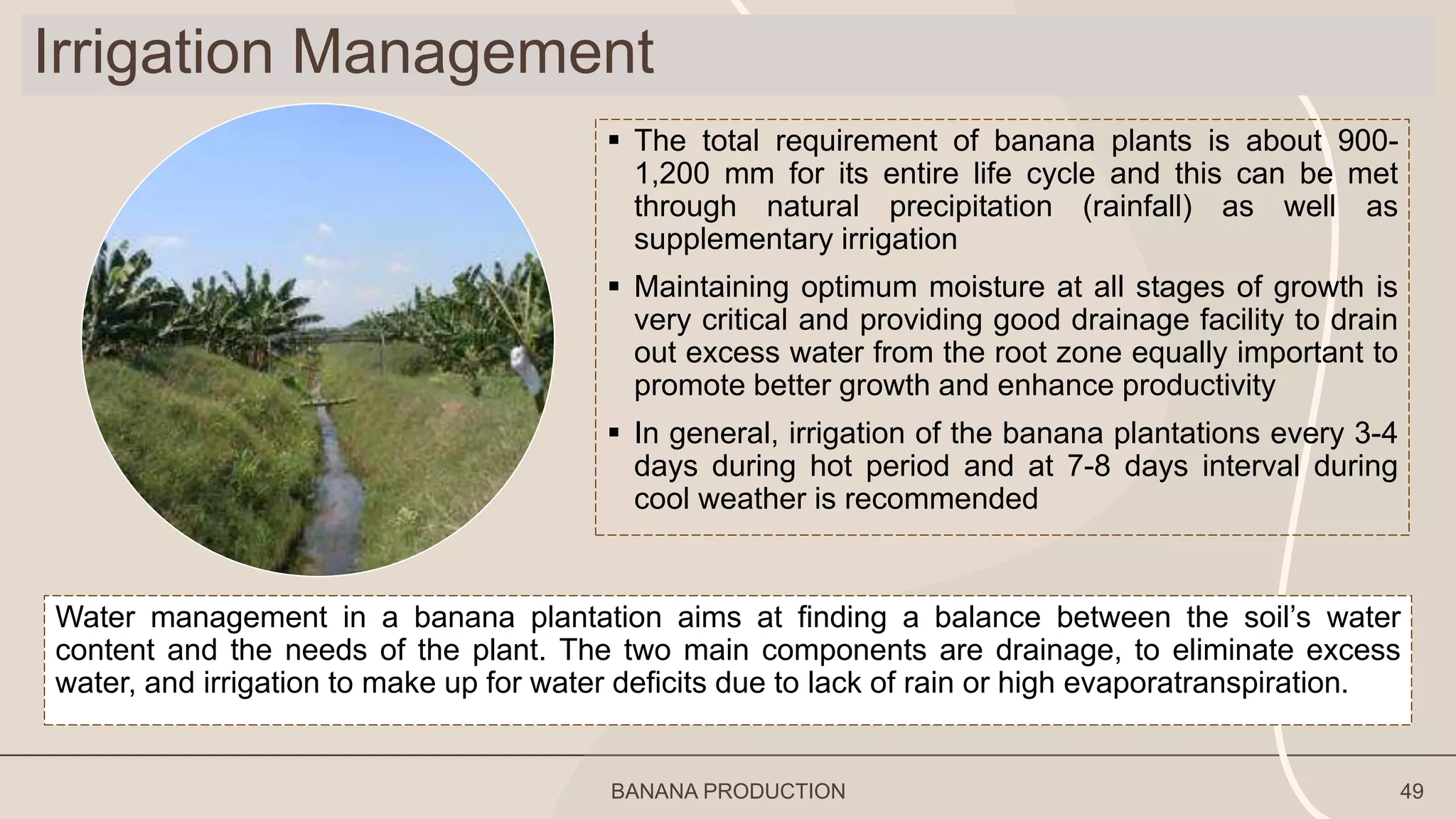 Irrigation Management

▪ The total requirement of banana plants is about 900-1,200 mm for its entire life cycle and this can be met through natural precipitation (rainfall) as well as supplementary irrigation

▪ Maintaining optimum moisture at all stages of growth is very critical and providing good drainage facility to drain out excess water from the root zone equally important to promote better growth and enhance productivity

▪ In general, irrigation of the banana plantations every 3-4 days during hot period and at 7-8 days interval during cool weather is recommended

Water management in a banana plantation aims at finding a balance between the soil's water content and the needs of the plant. The two main components are drainage, to eliminate excess water, and irrigation to make up for water deficits due to lack of rain or high evaporatranspiration.

BANANA PRODUCTION

49